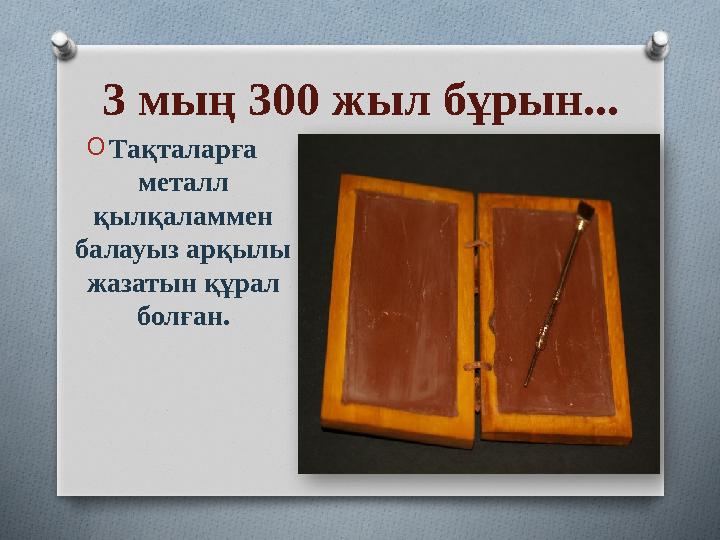 3 мың 300 жыл бұрын...

Тақталарға металл қылқаламмен балауыз арқылы жазатын құрал болған.